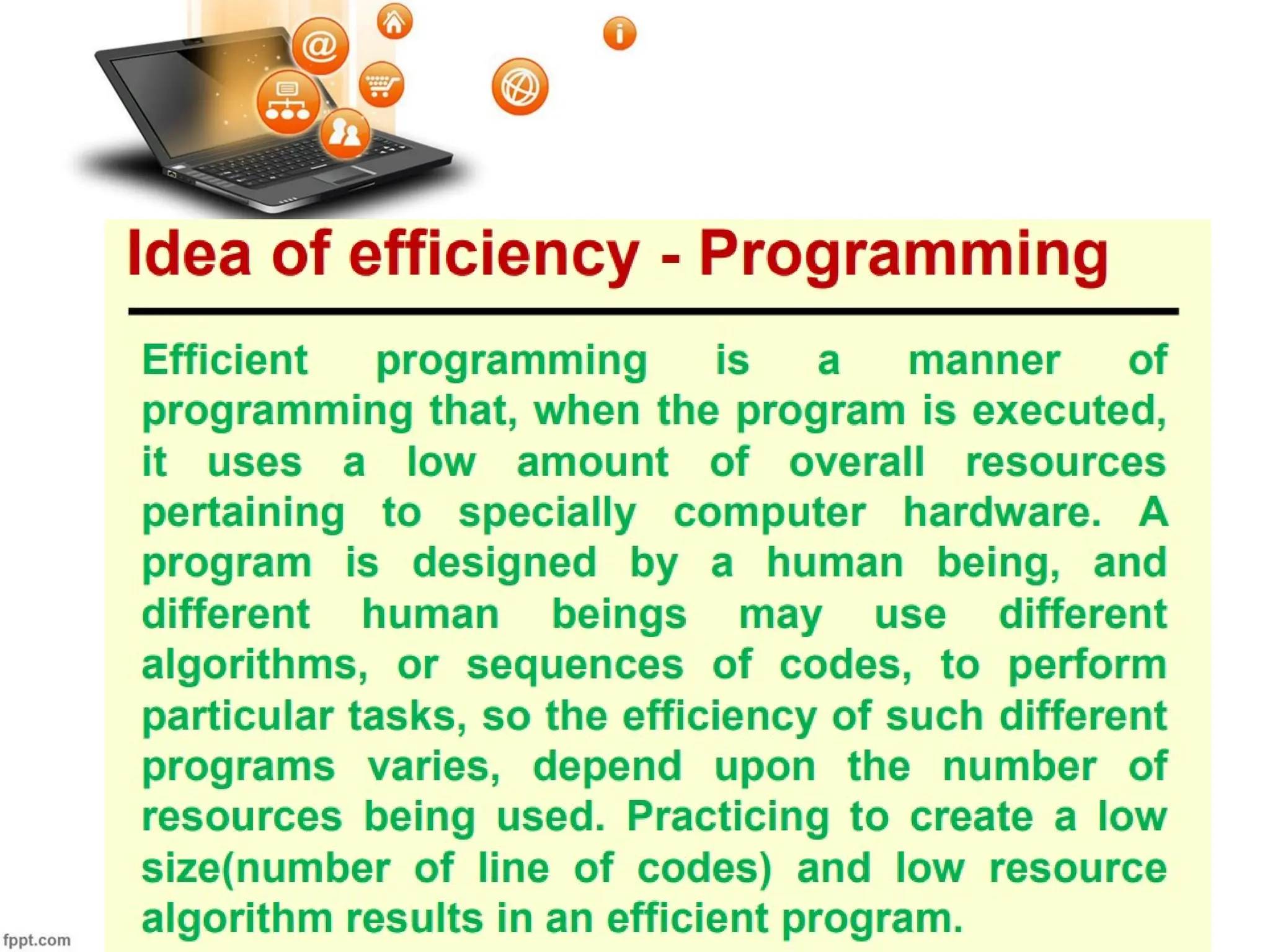 Idea of efficiency - Programming

Efficient programming is a manner of programming that, when the program is executed, it uses a low amount of overall resources pertaining to specially computer hardware. A program is designed by a human being, and different human beings may use different algorithms, or sequences of codes, to perform particular tasks, so the efficiency of such different programs varies, depend upon the number of resources being used. Practicing to create a low size(number of line of codes) and low resource algorithm results in an efficient program.

fppt.com